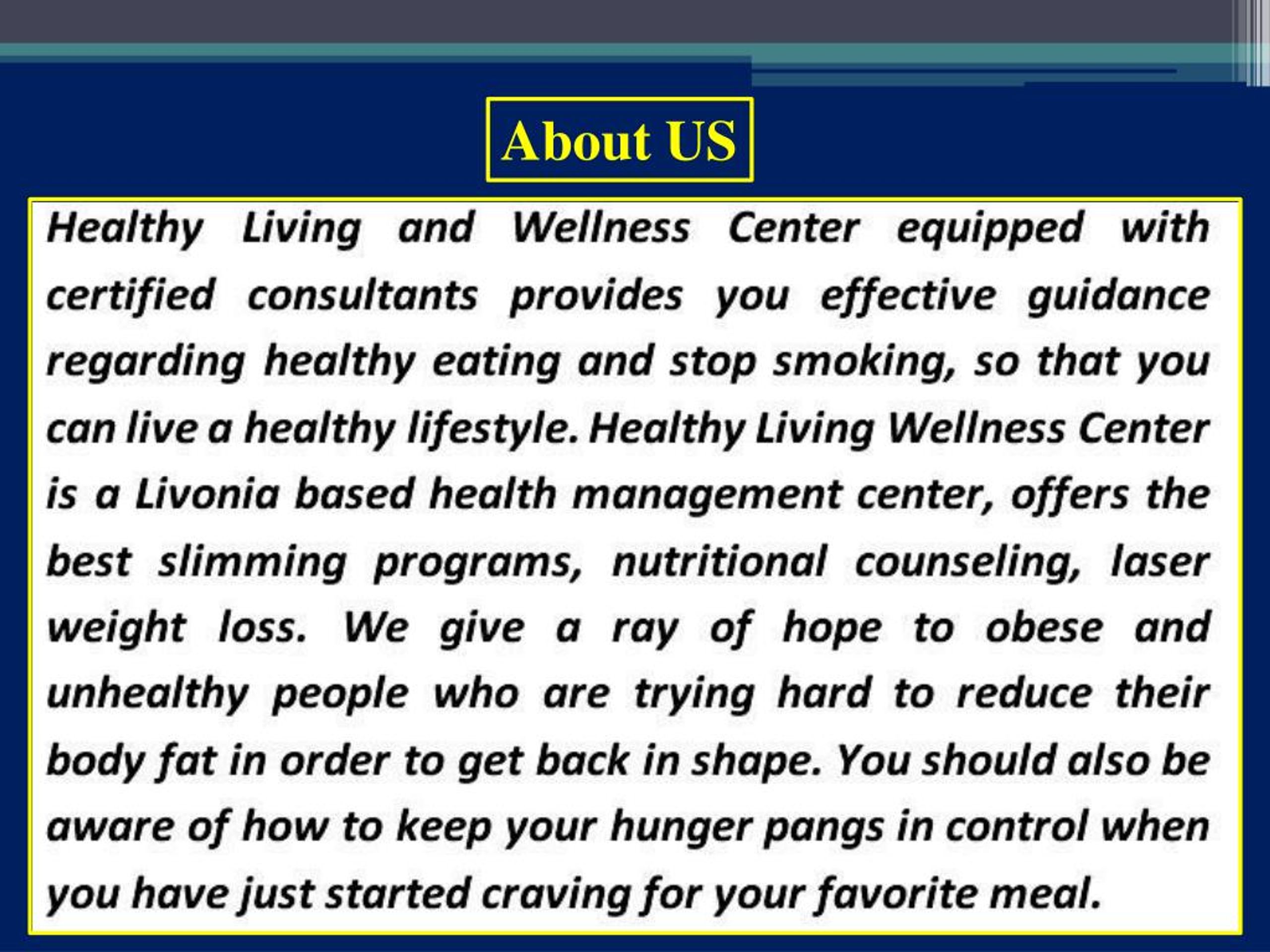 About US

Healthy Living and Wellness Center equipped with certified consultants provides you effective guidance regarding healthy eating and stop smoking, so that you can live a healthy lifestyle. Healthy Living Wellness Center is a Livonia based health management center, offers the best slimming programs, nutritional counseling, laser weight loss. We give a ray of hope to obese and unhealthy people who are trying hard to reduce their body fat in order to get back in shape. You should also be aware of how to keep your hunger pangs in control when you have just started craving for your favorite meal.